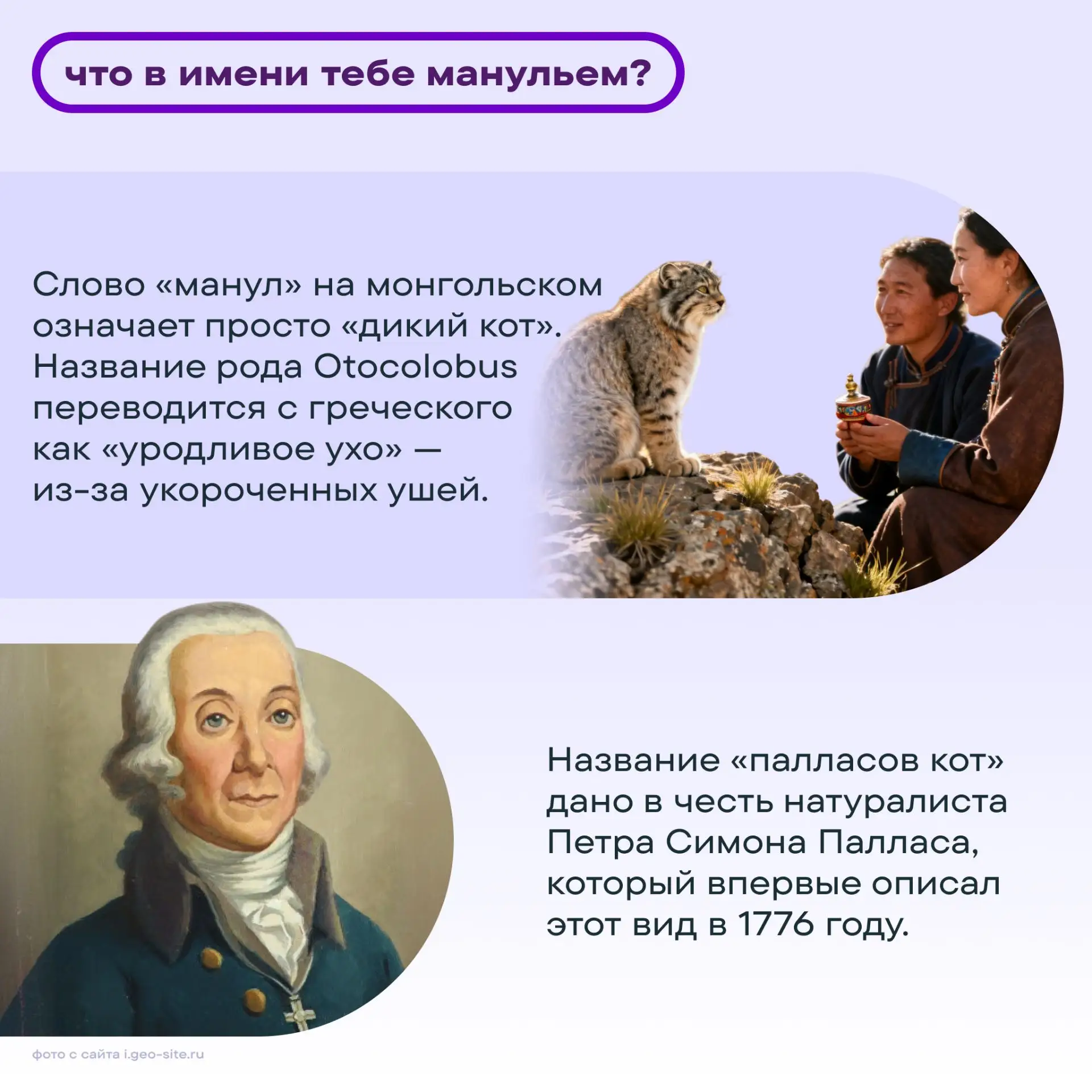 что в имени тебе манульем?

Слово «манул» на монгольском означает просто «дикий кот». Название рода Otocolobus переводится с греческого как «уродливое ухо» — из-за укороченных ушей.

Название «палласов кот» дано в честь натуралиста Петра Симона Палласа, который впервые описал этот вид в 1776 году.

фото с сайта i.geo-site.ru